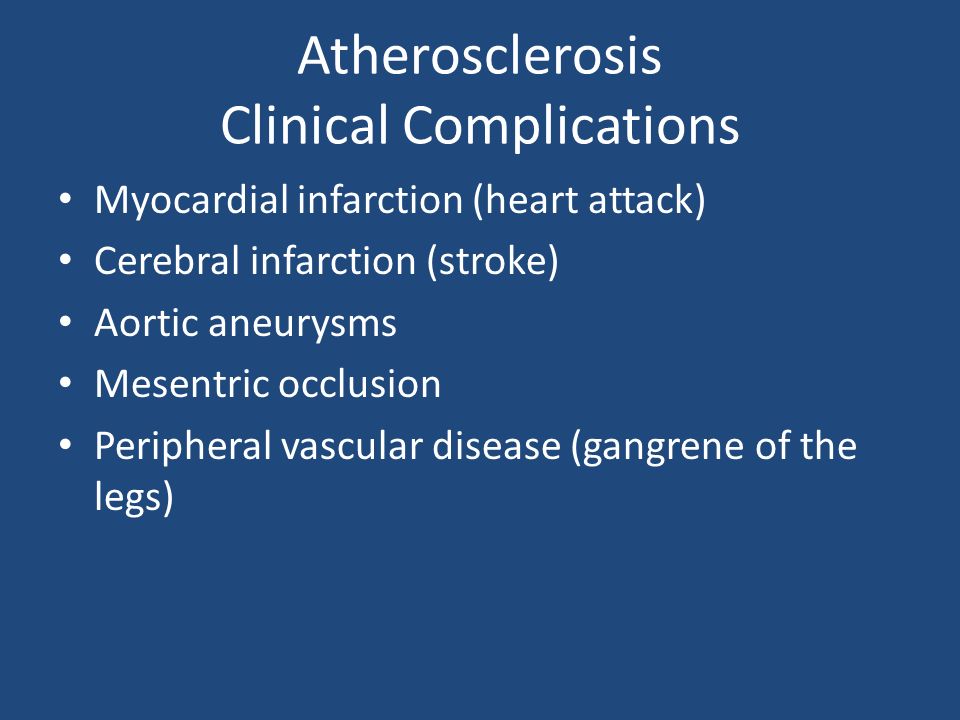 Atherosclerosis
Clinical Complications

• Myocardial infarction (heart attack)
• Cerebral infarction (stroke)
• Aortic aneurysms
• Mesentric occlusion
• Peripheral vascular disease (gangrene of the legs)